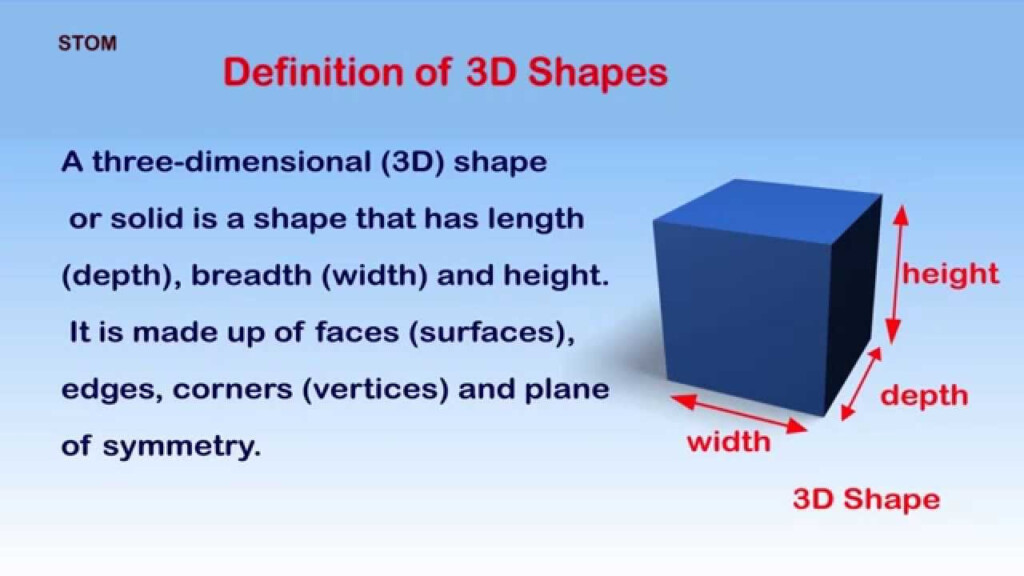 STOM

Definition of 3D Shapes

A three-dimensional (3D) shape or solid is a shape that has length (depth), breadth (width) and height. It is made up of faces (surfaces), edges, corners (vertices) and plane of symmetry.

height

depth

width

3D Shape